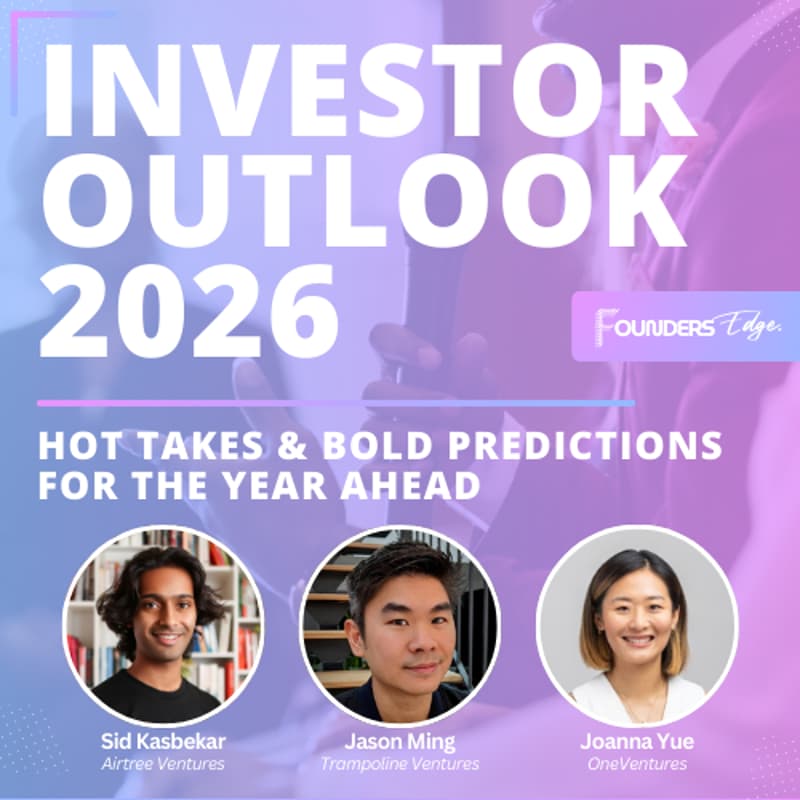 INVESTOR OUTLOOK 2026

FOUNDERS Edge.

HOT TAKES & BOLD PREDICTIONS FOR THE YEAR AHEAD

Sid Kasbekar
Airtree Ventures

Jason Ming
Trampoline Ventures

Joanna Yue
OneVentures